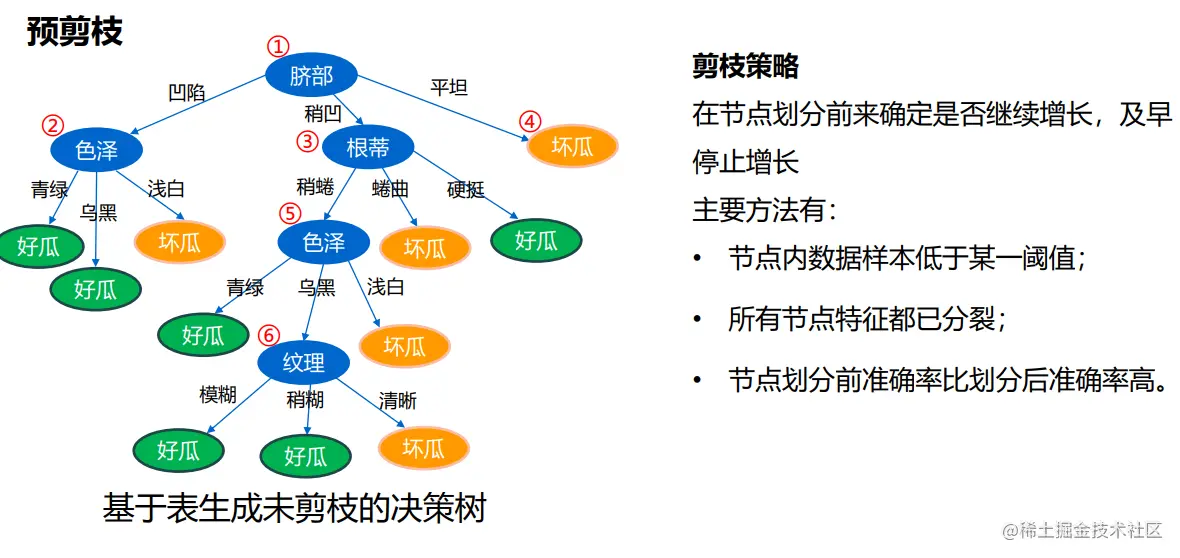 预剪枝

①
脐部
凹陷
稍凹
平坦
②
色泽
③
根蒂
④
坏瓜
青绿
乌黑
浅白
稍蜷
蜷曲
硬挺
好瓜
好瓜
坏瓜
⑤
色泽
坏瓜
好瓜
青绿
乌黑
浅白
好瓜
⑥
纹理
坏瓜
模糊
稍糊
清晰
好瓜
好瓜
坏瓜

基于表生成未剪枝的决策树

剪枝策略

在节点划分前来确定是否继续增长，及早停止增长

主要方法有：

• 节点内数据样本低于某一阈值；

• 所有节点特征都已分裂；

• 节点划分前准确率比划分后准确率高。

@稀土掘金技术社区